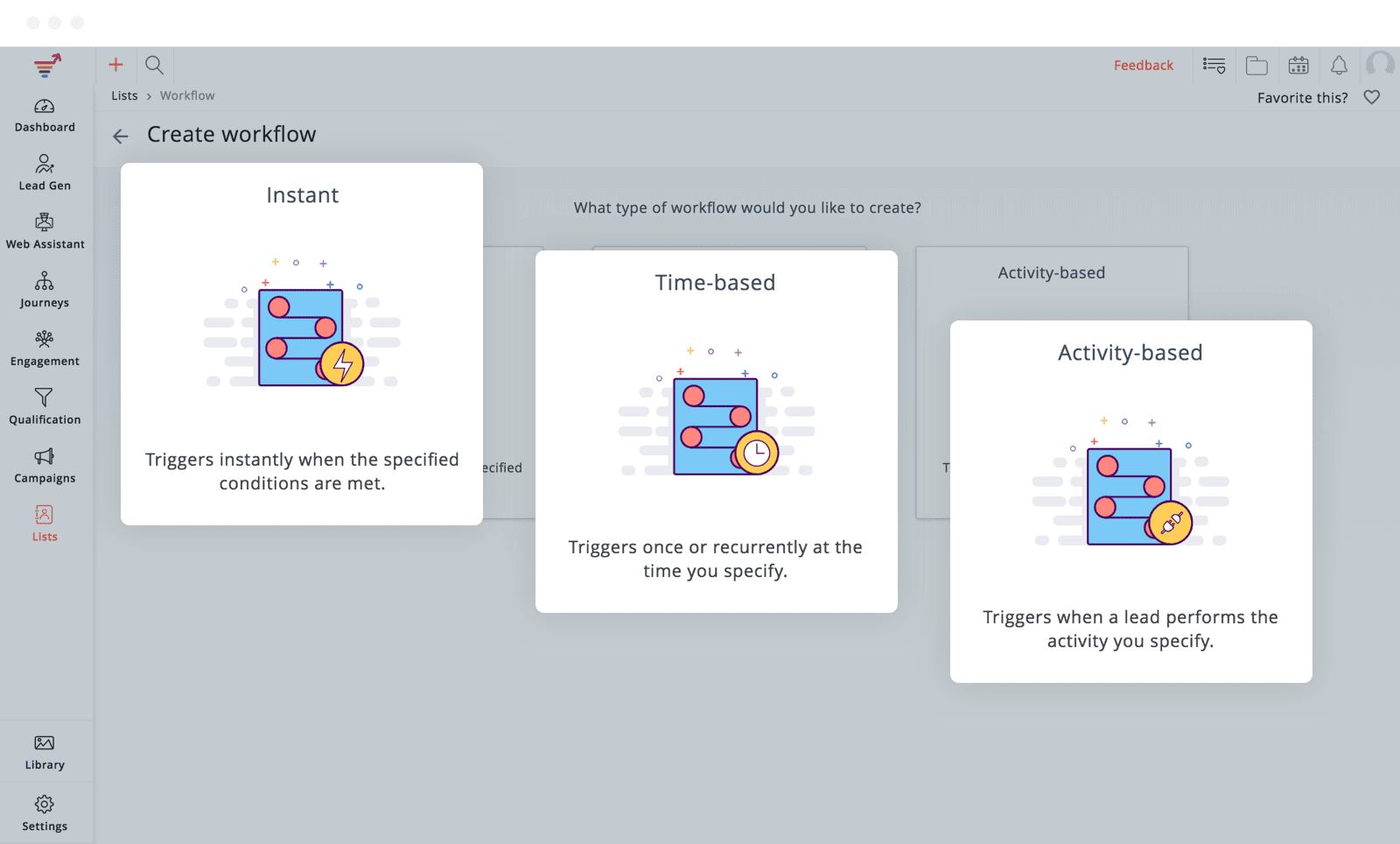 Dashboard
Lead Gen
Web Assistant
Journeys
Engagement
Qualification
Campaigns
Lists
Library
Settings

Feedback

Lists > Workflow

Favorite this?

Create workflow

What type of workflow would you like to create?

Instant

Triggers instantly when the specified conditions are met.

ecified

Time-based

Triggers once or recurrently at the time you specify.

Activity-based

T

Activity-based

Triggers when a lead performs the activity you specify.